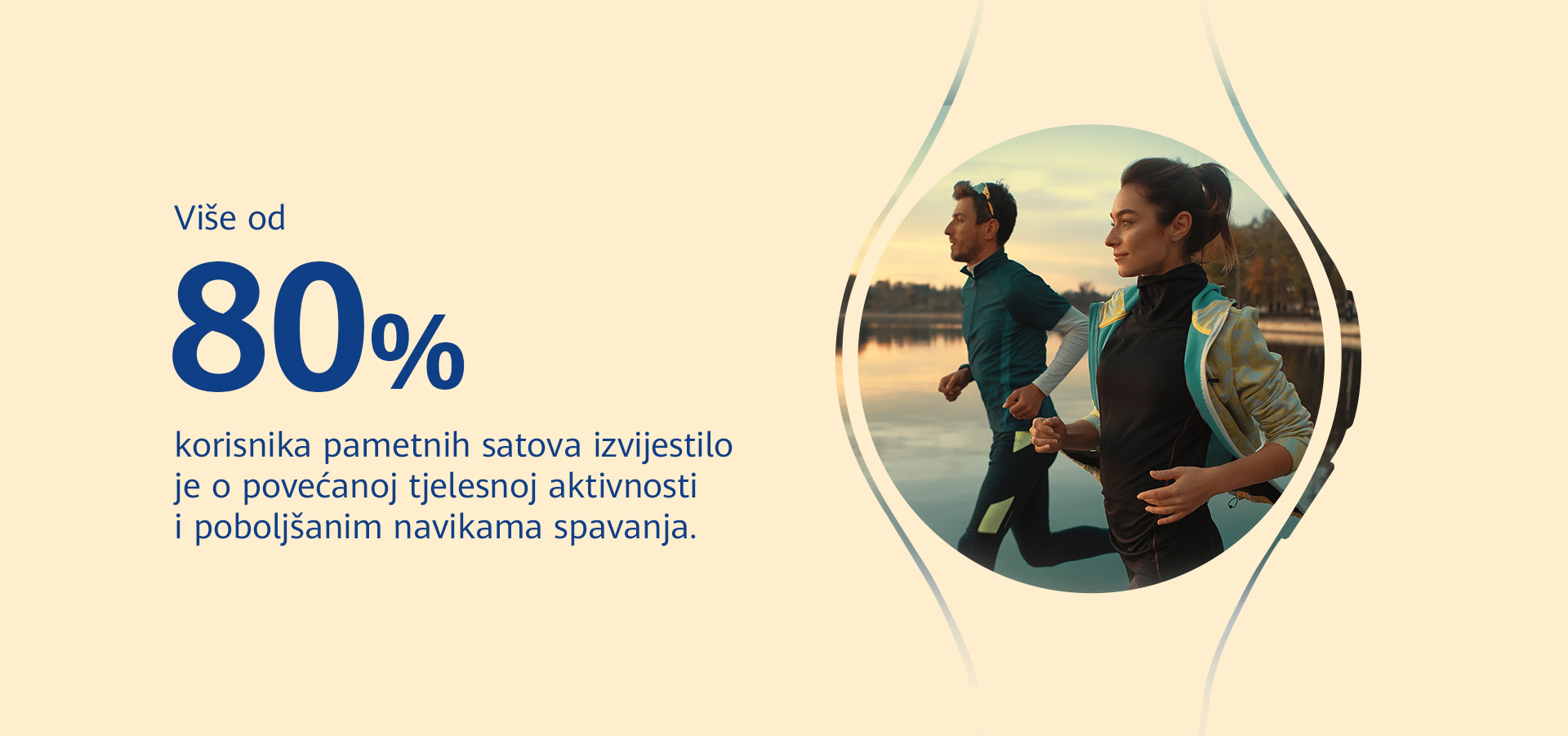 Više od

80%

korisnika pametnih satova izvijestilo je o povećanoj tjelesnoj aktivnosti i poboljšanim navikama spavanja.